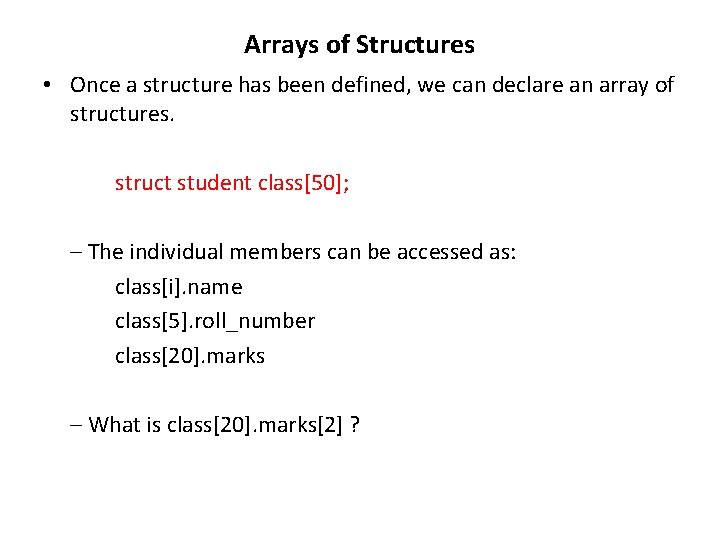 Arrays of Structures

• Once a structure has been defined, we can declare an array of structures.

struct student class[50];

– The individual members can be accessed as:

class[i].name

class[5].roll_number

class[20].marks

– What is class[20].marks[2] ?